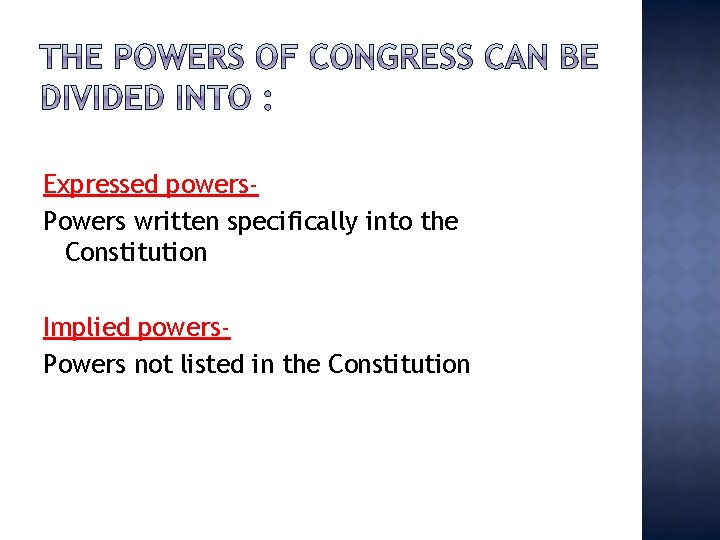 THE POWERS OF CONGRESS CAN BE DIVIDED INTO :

Expressed powers-

Powers written specifically into the Constitution

Implied powers-

Powers not listed in the Constitution